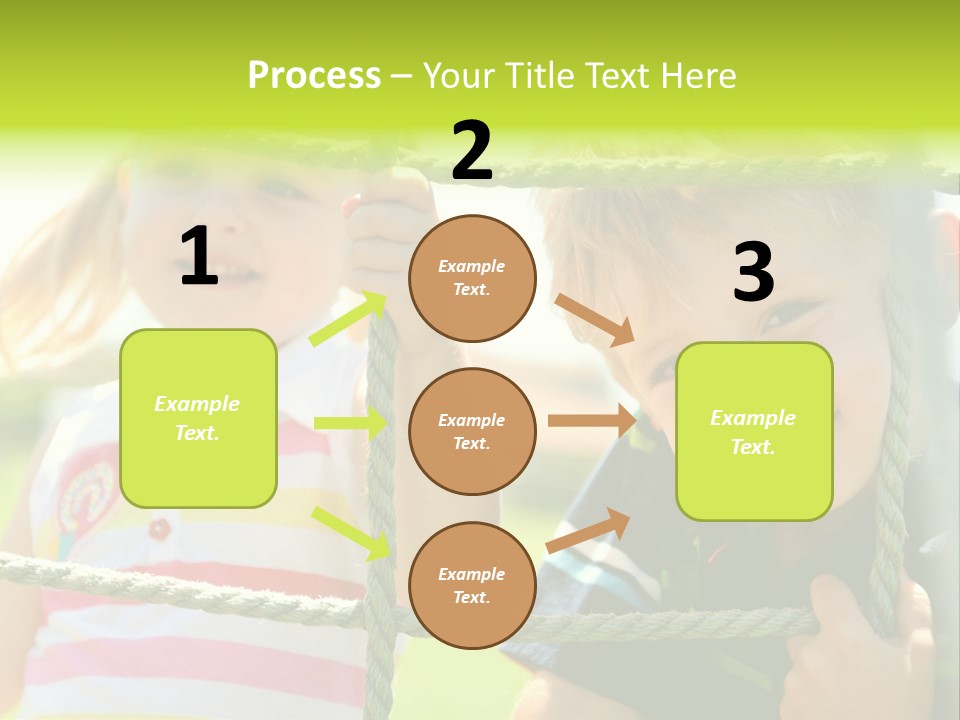 Process – Your Title Text Here

1

Example Text.

2

Example Text.

Example Text.

Example Text.

3

Example Text.